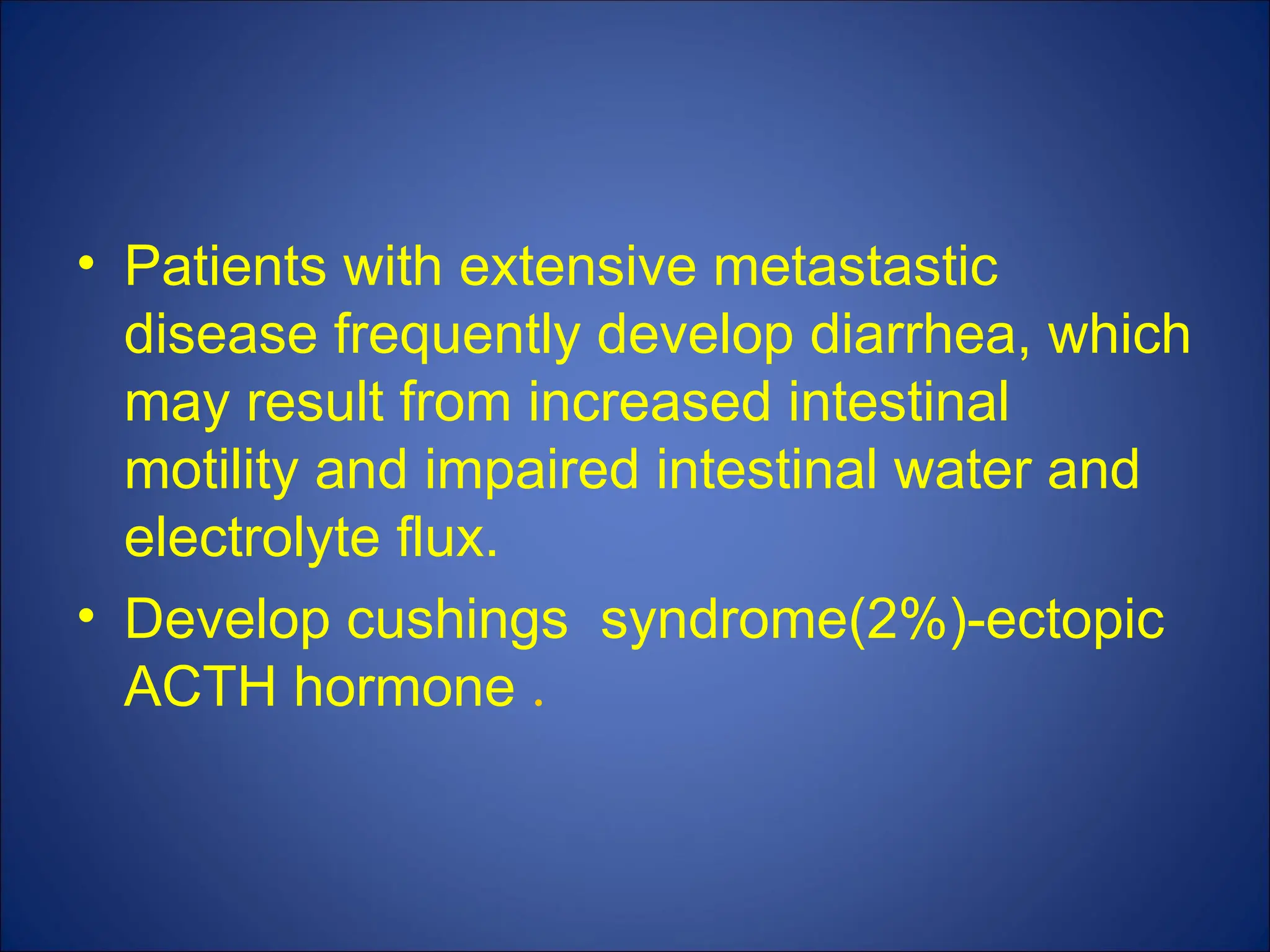 • Patients with extensive metastastic disease frequently develop diarrhea, which may result from increased intestinal motility and impaired intestinal water and electrolyte flux.

• Develop cushings  syndrome(2%)-ectopic ACTH hormone .